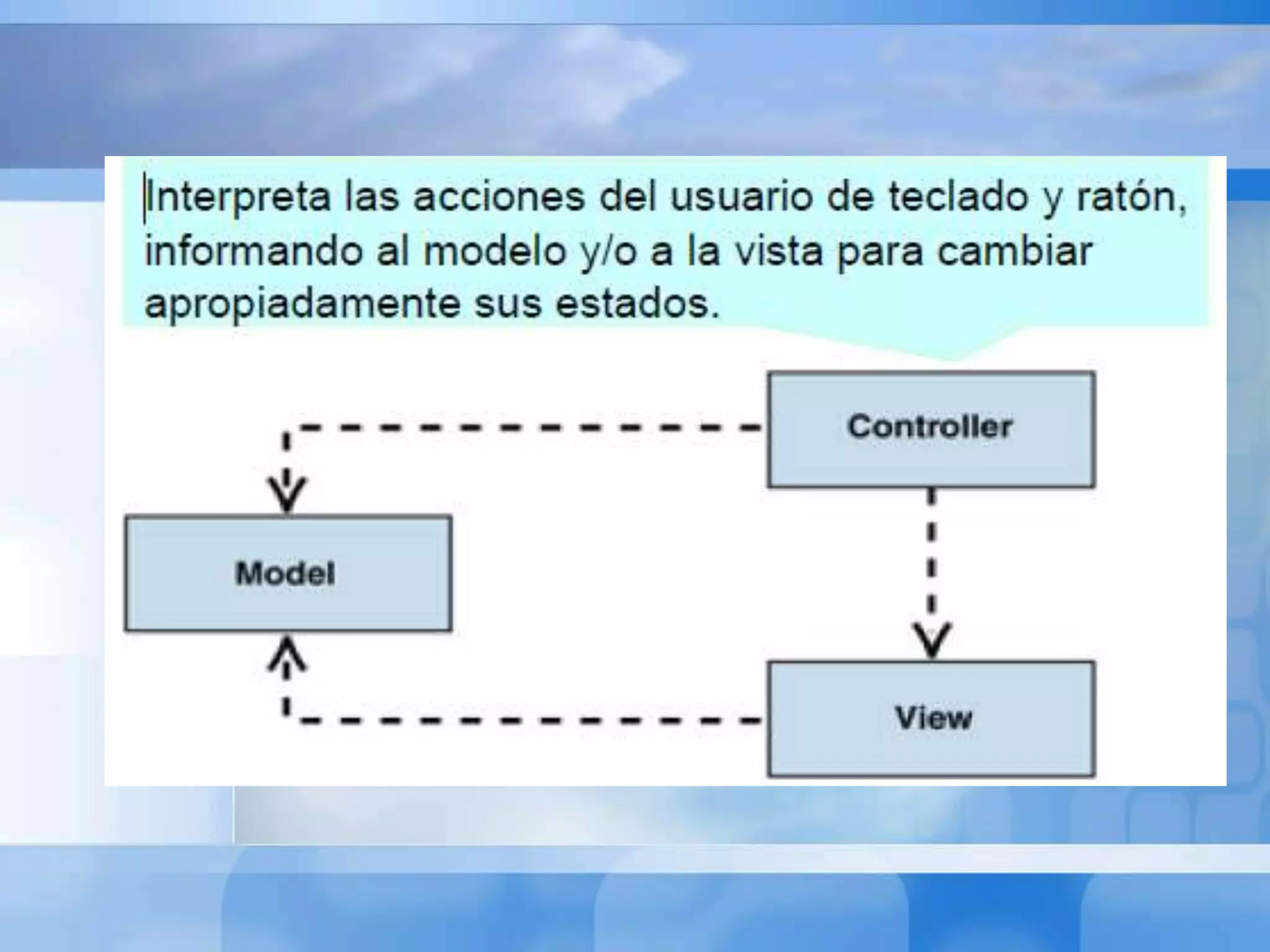 Interpreta las acciones del usuario de teclado y ratón, informando al modelo y/o a la vista para cambiar apropiadamente sus estados.

Controller

Model

View